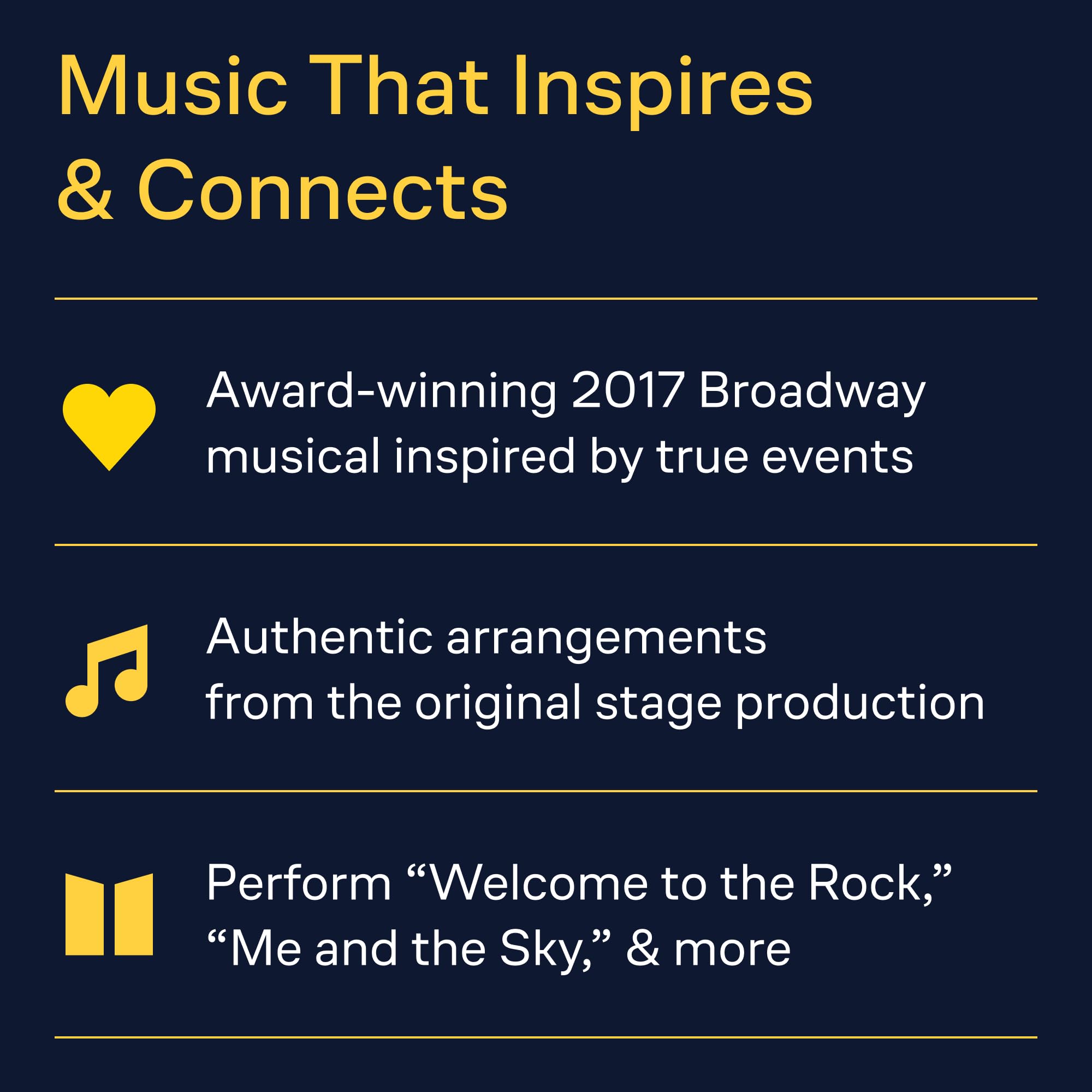 Music That Inspires & Connects

Award-winning 2017 Broadway musical inspired by true events

Authentic arrangements from the original stage production

Perform “Welcome to the Rock,” “Me and the Sky,” & more